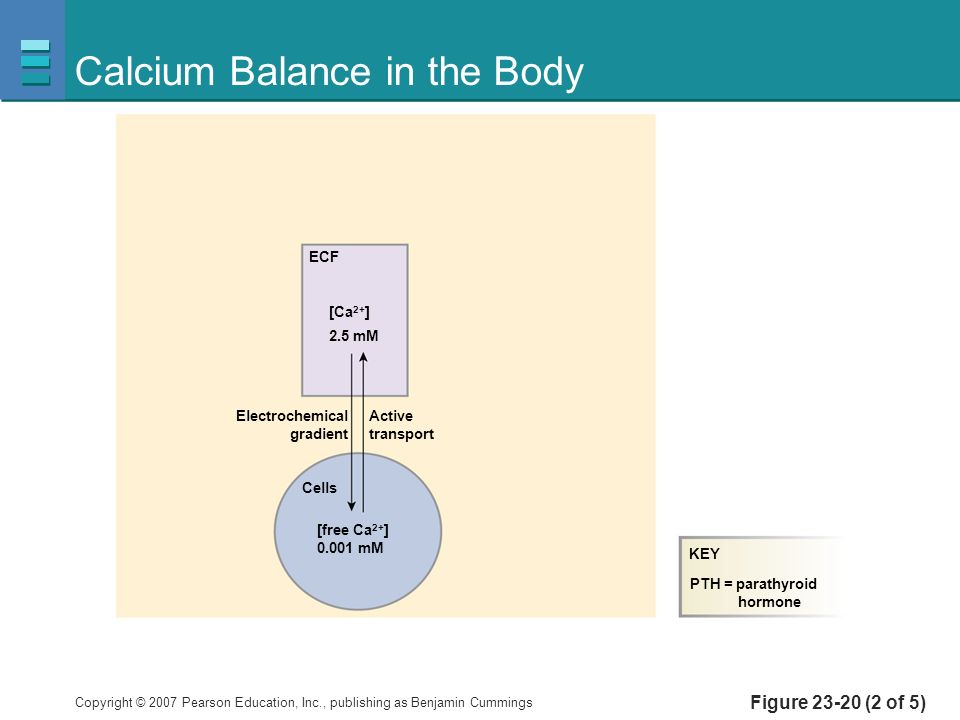 Calcium Balance in the Body

ECF

[$Ca^{2+}$]
2.5 mM

Electrochemical gradient

Active transport

Cells

[free $Ca^{2+}$]
0.001 mM

KEY
PTH = parathyroid hormone

Copyright © 2007 Pearson Education, Inc., publishing as Benjamin Cummings

Figure 23-20 (2 of 5)